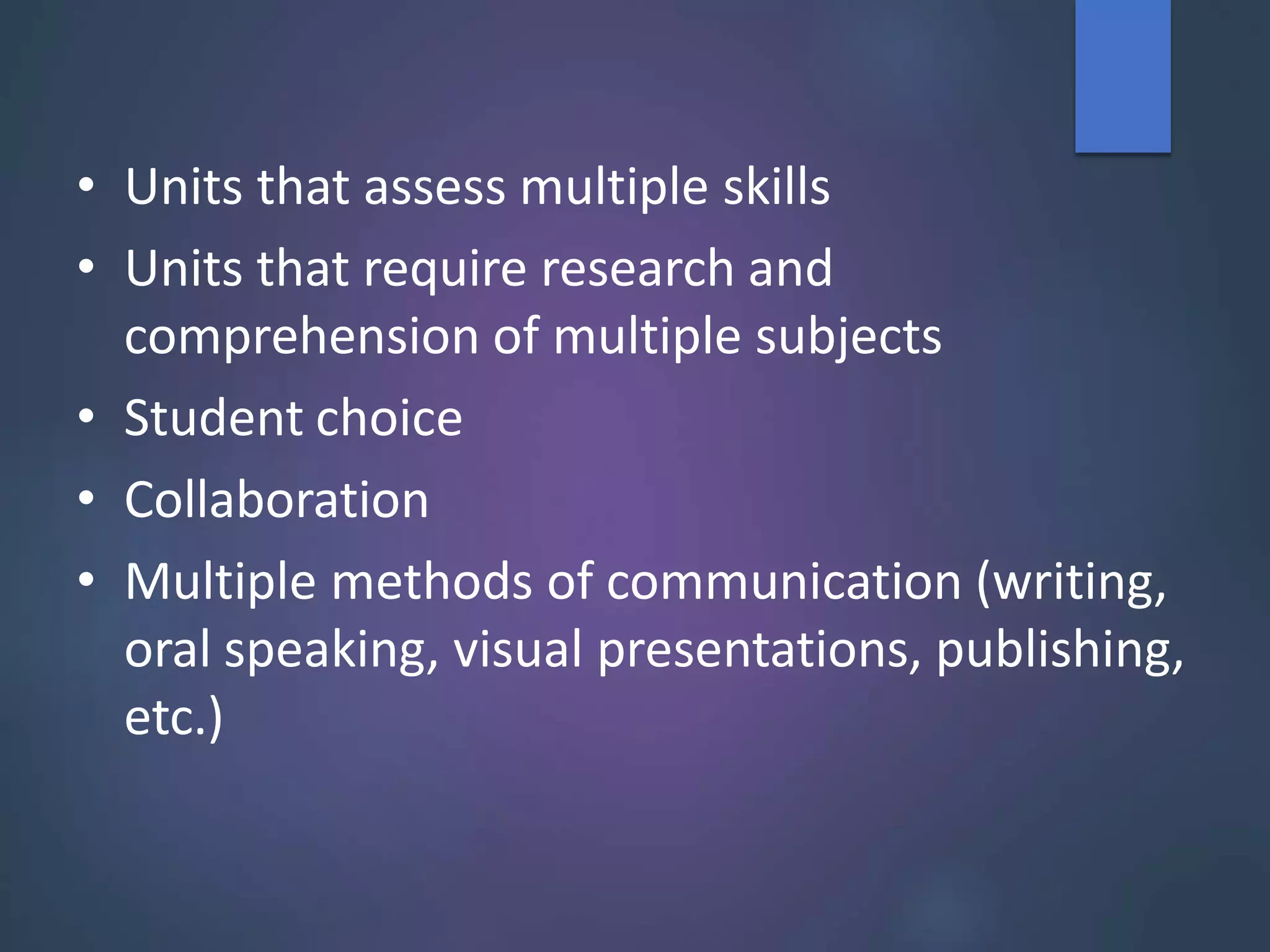 • Units that assess multiple skills
• Units that require research and comprehension of multiple subjects
• Student choice
• Collaboration
• Multiple methods of communication (writing, oral speaking, visual presentations, publishing, etc.)